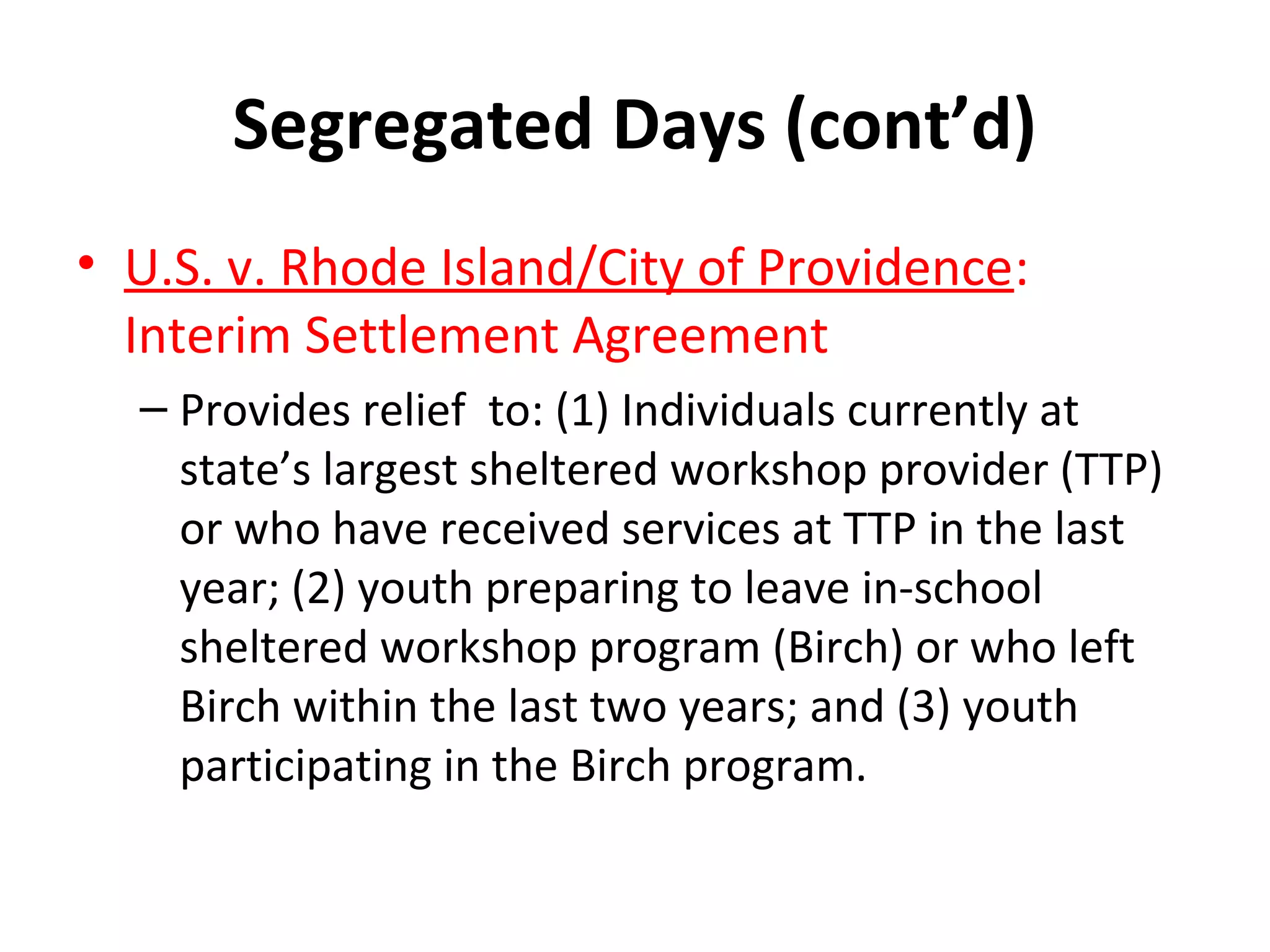 Segregated Days (cont’d)

• U.S. v. Rhode Island/City of Providence: Interim Settlement Agreement

– Provides relief  to: (1) Individuals currently at state’s largest sheltered workshop provider (TTP) or who have received services at TTP in the last year; (2) youth preparing to leave in-school sheltered workshop program (Birch) or who left Birch within the last two years; and (3) youth participating in the Birch program.